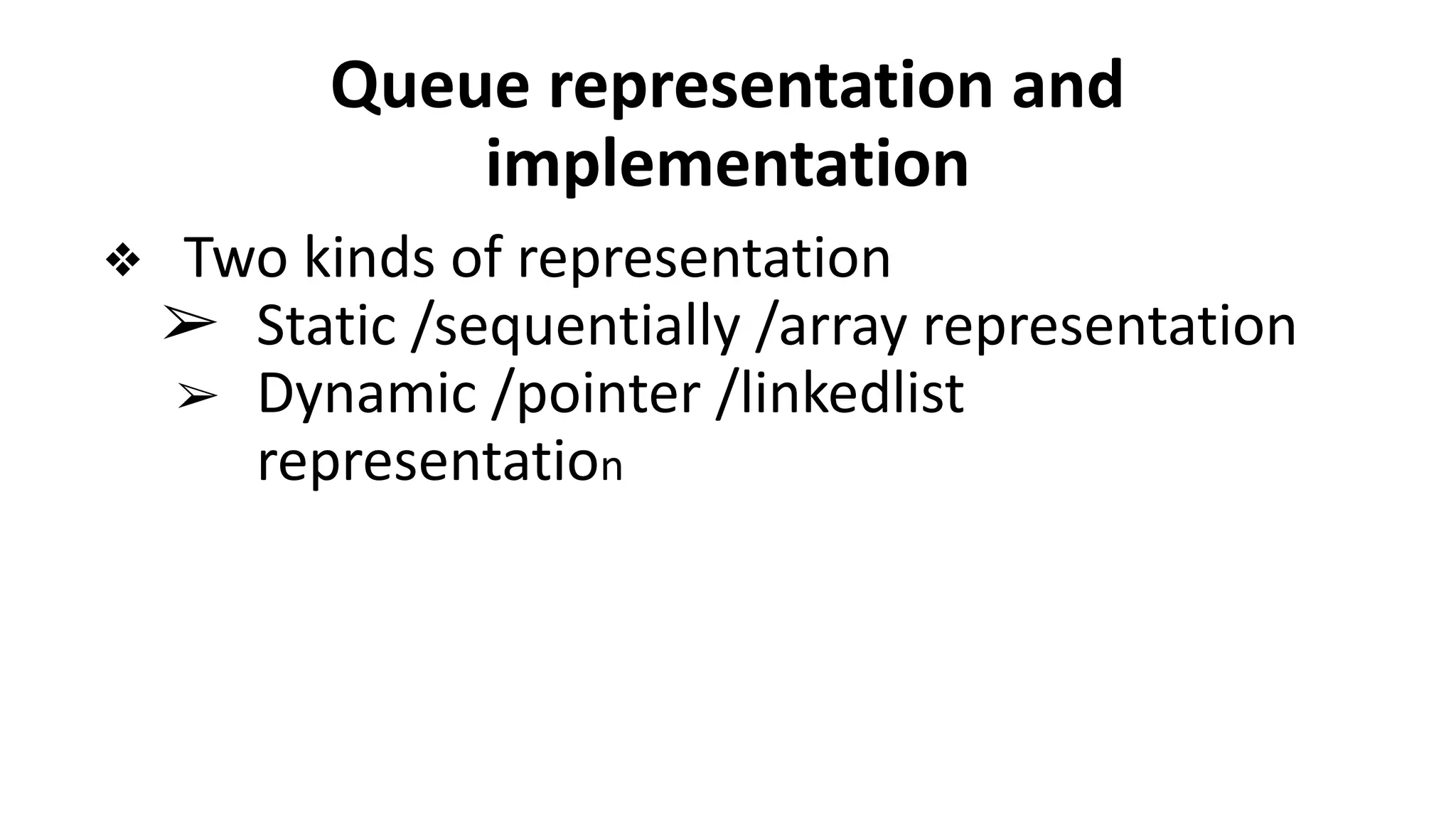 Queue representation and implementation

❖ Two kinds of representation

➢ Static /sequentially /array representation

➢ Dynamic /pointer /linkedlist representation